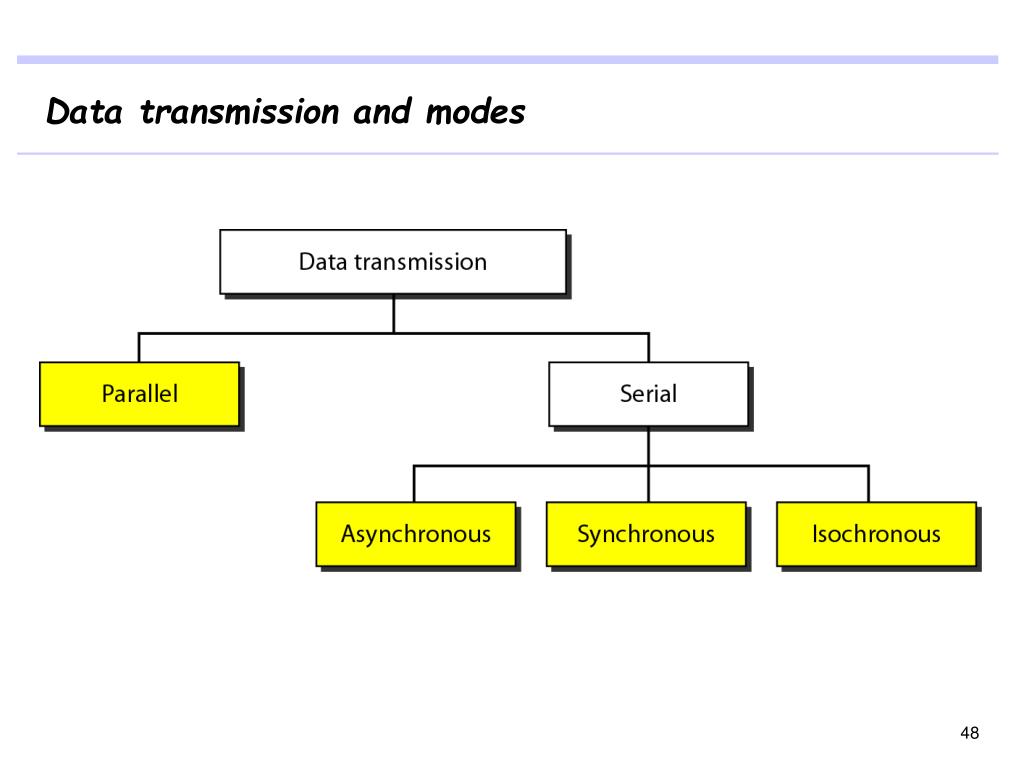 Data transmission and modes

Data transmission

Parallel

Serial

Asynchronous

Synchronous

Isochronous

48